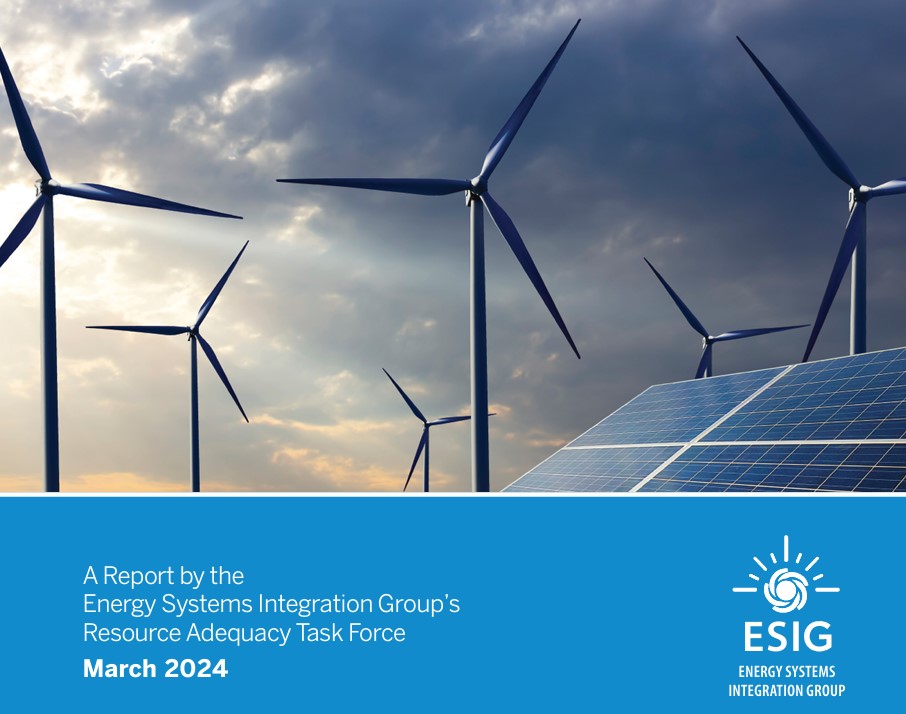 A Report by the
Energy Systems Integration Group's
Resource Adequacy Task Force

March 2024

ESIG
ENERGY SYSTEMS
INTEGRATION GROUP